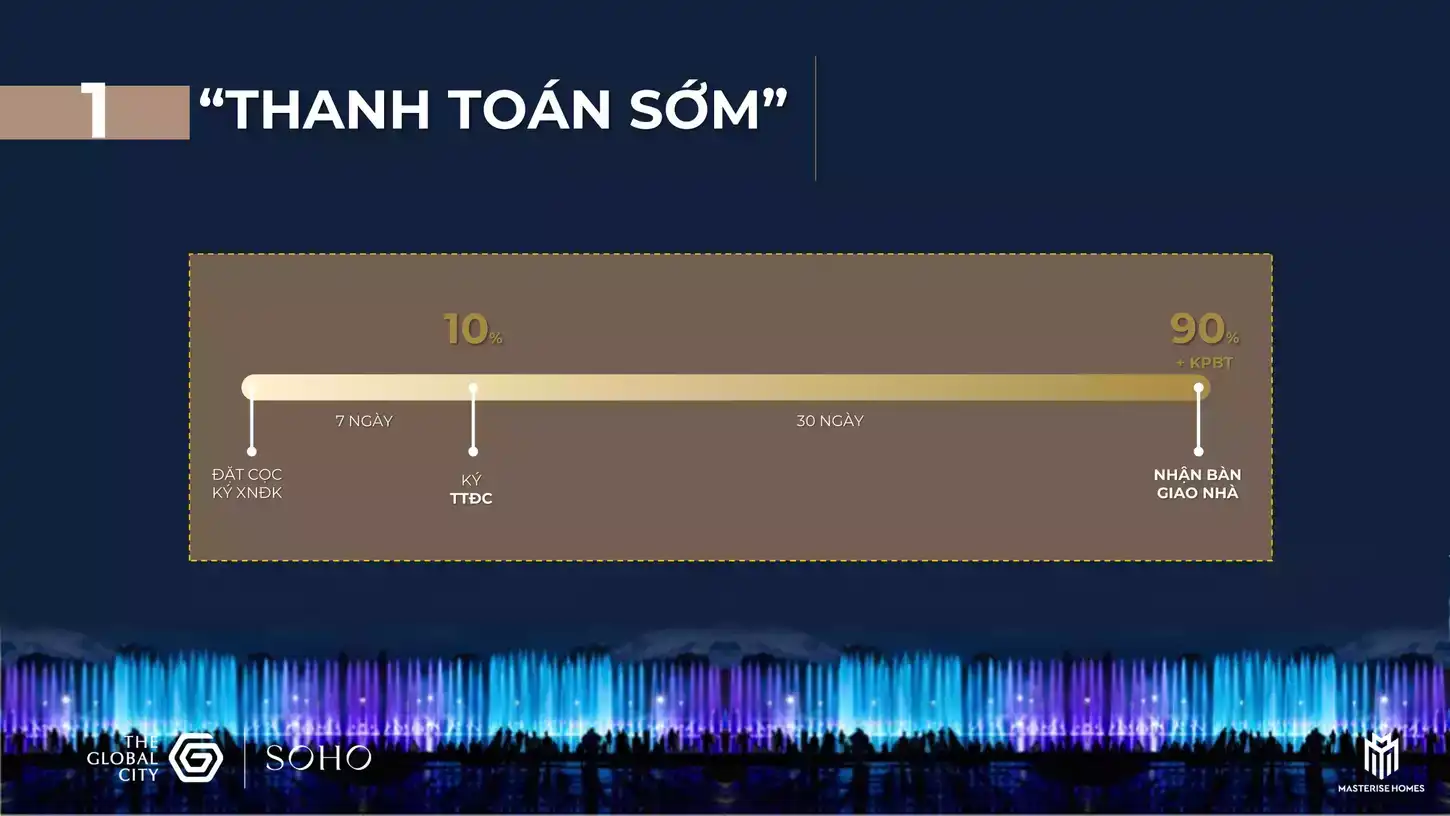 1 “THANH TOÁN SỚM”

10%

90%
+ KPBT

7 NGÀY

30 NGÀY

ĐẶT CỌC
KÝ XNĐK

KÝ
TTĐC

NHẬN BÀN
GIAO NHÀ

THE
GLOBAL
CITY

SOHO

MASTERISE HOMES